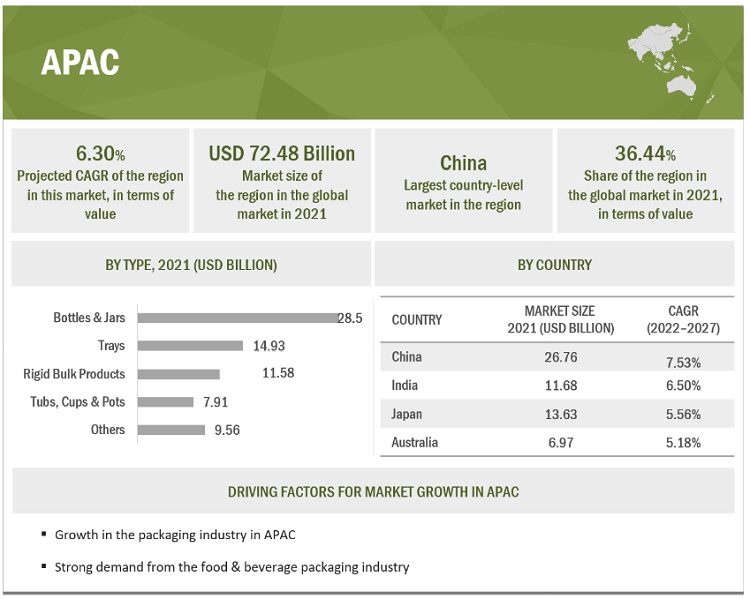 APAC

6.30%
Projected CAGR of the region in this market, in terms of value

USD 72.48 Billion
Market size of the region in the global market in 2021

China
Largest country-level market in the region

36.44%
Share of the region in the global market in 2021, in terms of value

BY TYPE, 2021 (USD BILLION)

Bottles & Jars 28.5
Trays 14.93
Rigid Bulk Products 11.58
Tubs, Cups & Pots 7.91
Others 9.56

BY COUNTRY

| COUNTRY | MARKET SIZE 2021 (USD BILLION) | CAGR (2022–2027) |
|---|---|---|
| China | 26.76 | 7.53% |
| India | 11.68 | 6.50% |
| Japan | 13.63 | 5.56% |
| Australia | 6.97 | 5.18% |

DRIVING FACTORS FOR MARKET GROWTH IN APAC

▪ Growth in the packaging industry in APAC

▪ Strong demand from the food & beverage packaging industry